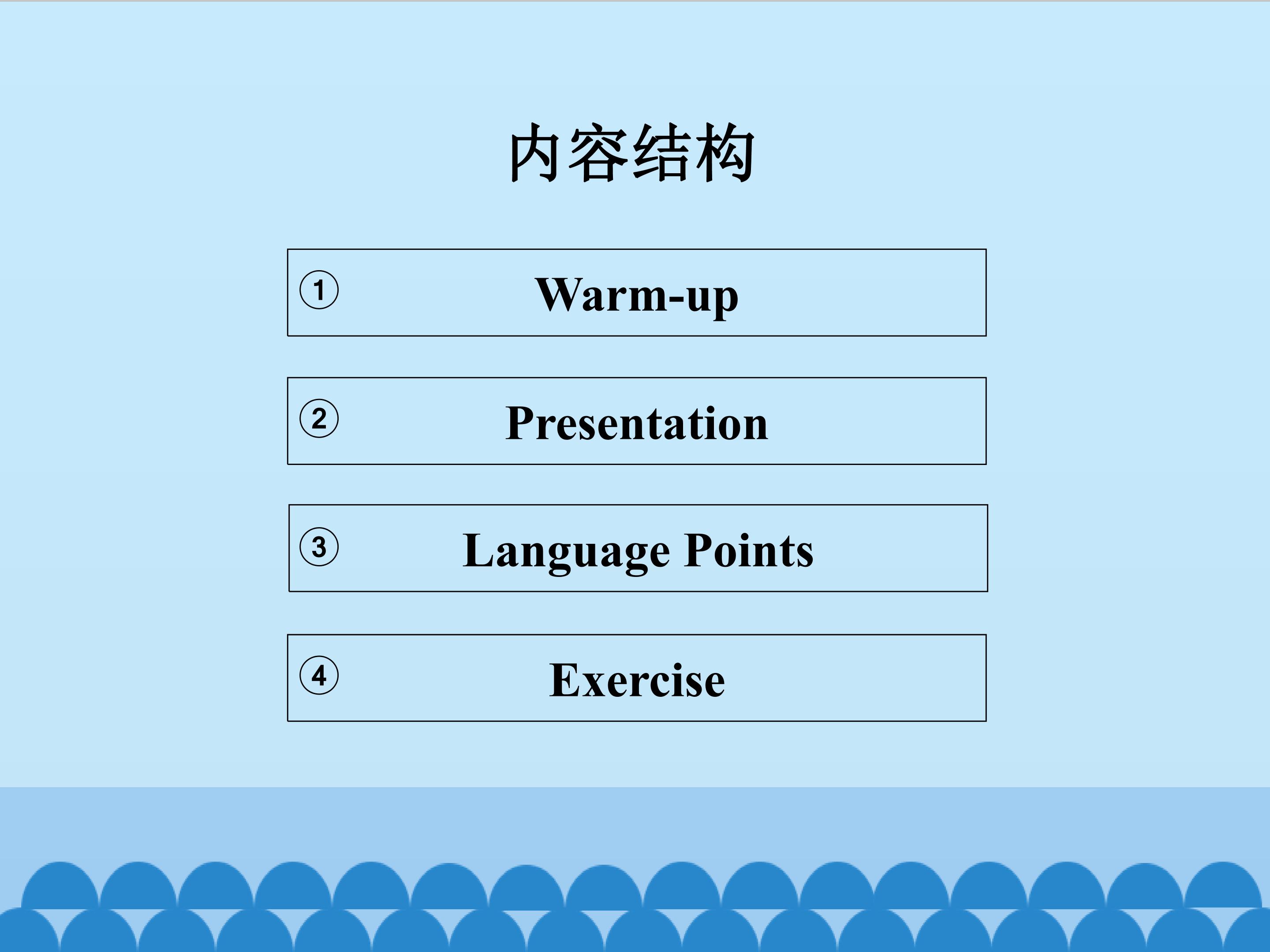 内容结构

① Warm-up

② Presentation

③ Language Points

④ Exercise